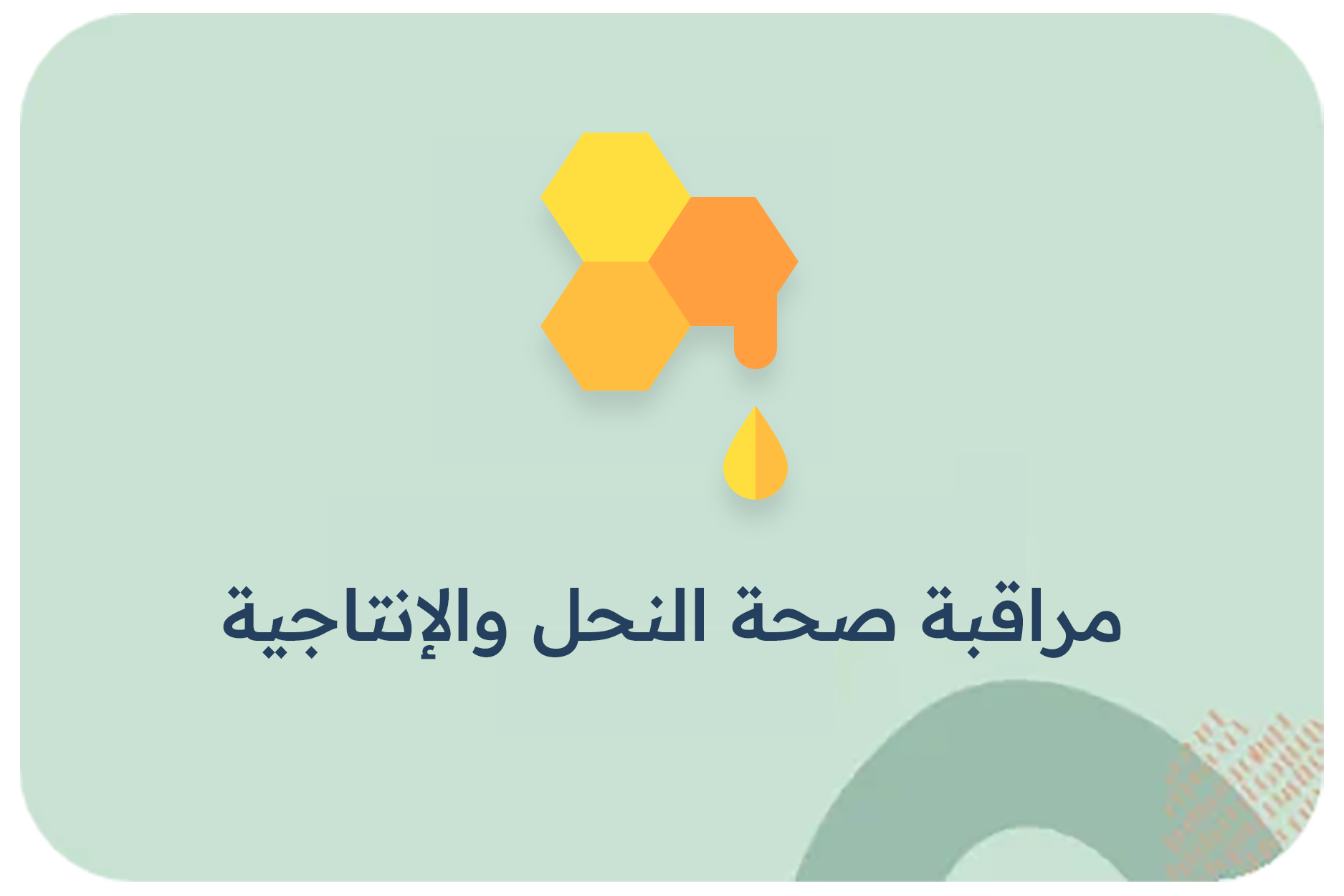 مراقبة صحة النحل والإنتاجية